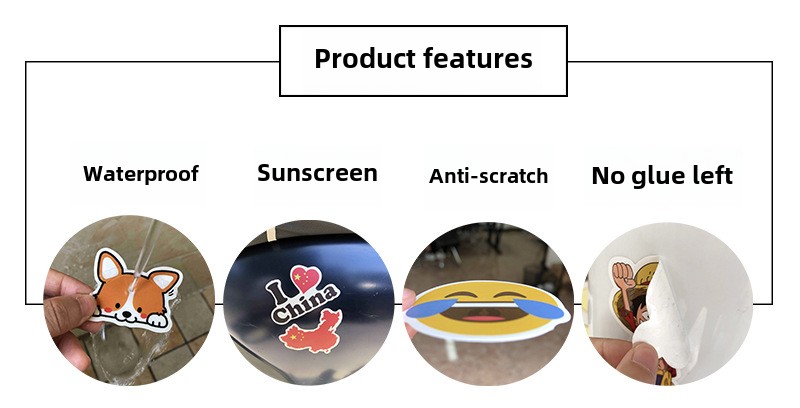 Product features

Waterproof

Sunscreen

Anti-scratch

No glue left

I China